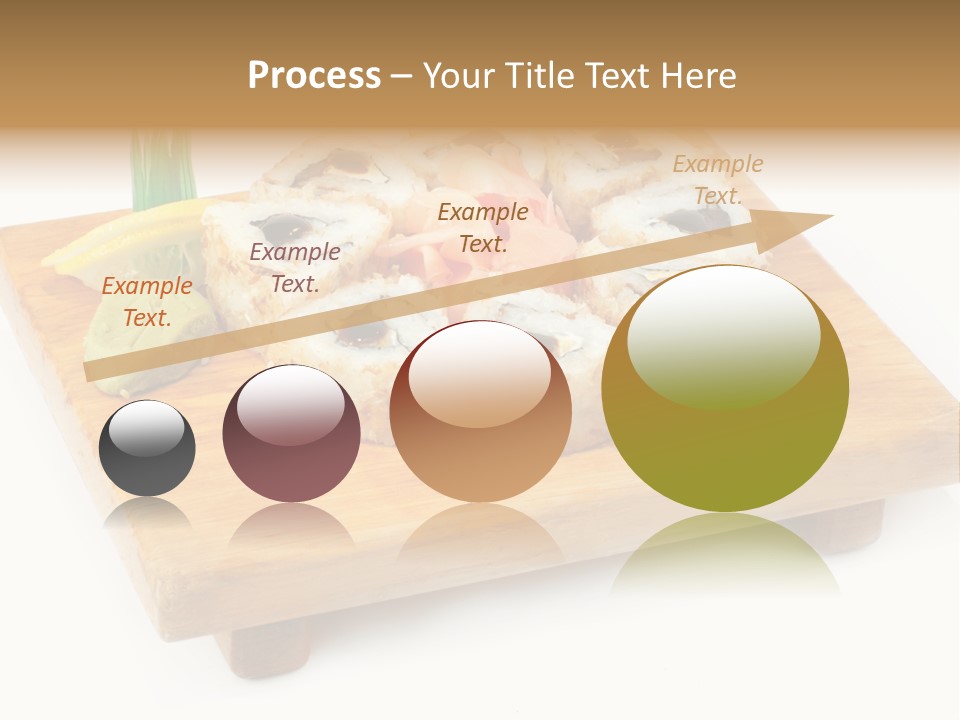 Process – Your Title Text Here

Example Text.

Example Text.

Example Text.

Example Text.